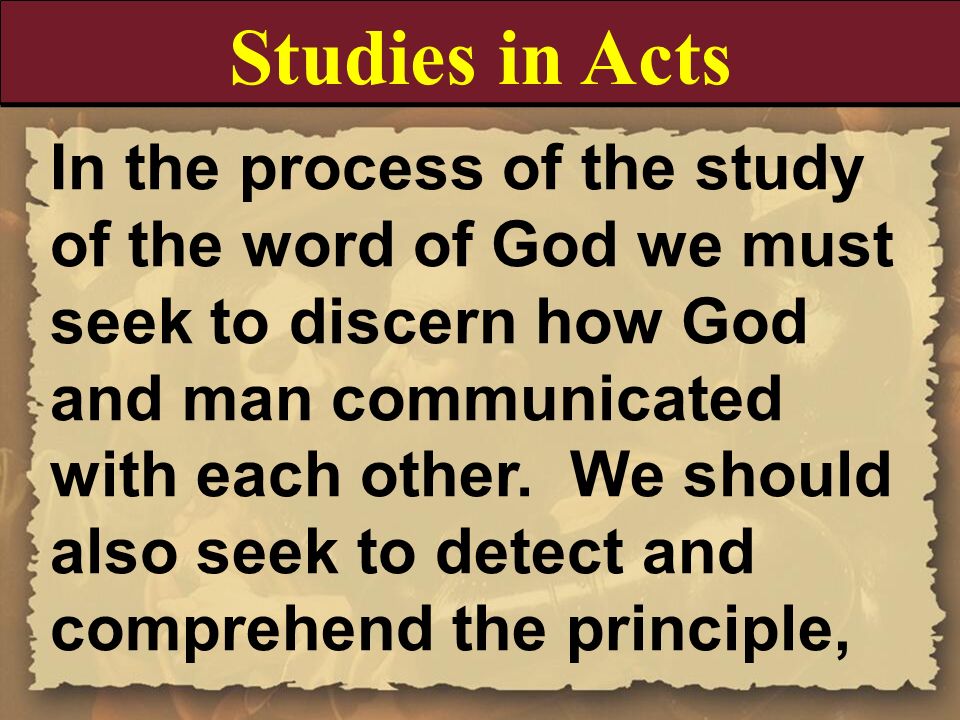 Studies in Acts

In the process of the study of the word of God we must seek to discern how God and man communicated with each other. We should also seek to detect and comprehend the principle,